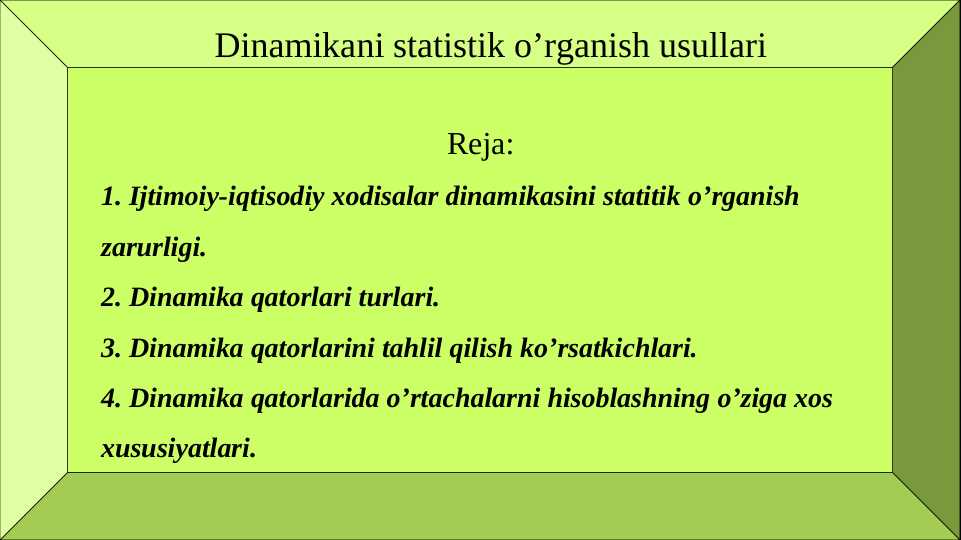 Dinamikani statistik o’rganish usullari

Reja:

1. Ijtimoiy-iqtisodiy xodisalar dinamikasini statitik o’rganish zarurligi.

2. Dinamika qatorlari turlari.

3. Dinamika qatorlarini tahlil qilish ko’rsatkichlari.

4. Dinamika qatorlarida o’rtachalarni hisoblashning o’ziga xos xususiyatlari.